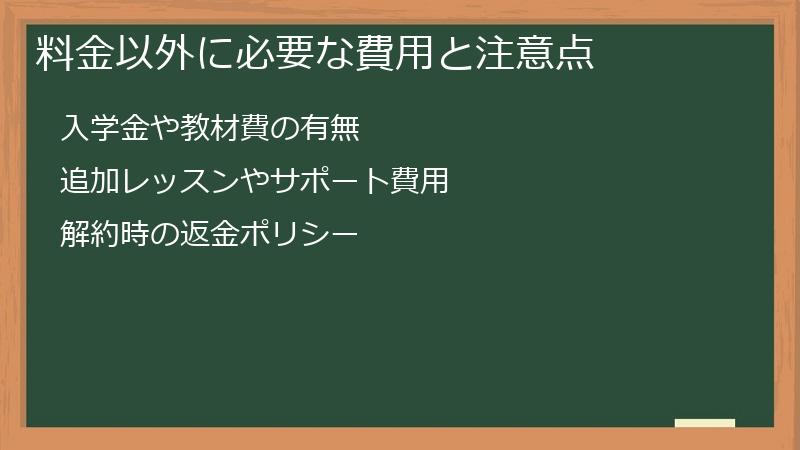 料金以外に必要な費用と注意点

入学金や教材費の有無

追加レッスンやサポート費用

解約時の返金ポリシー